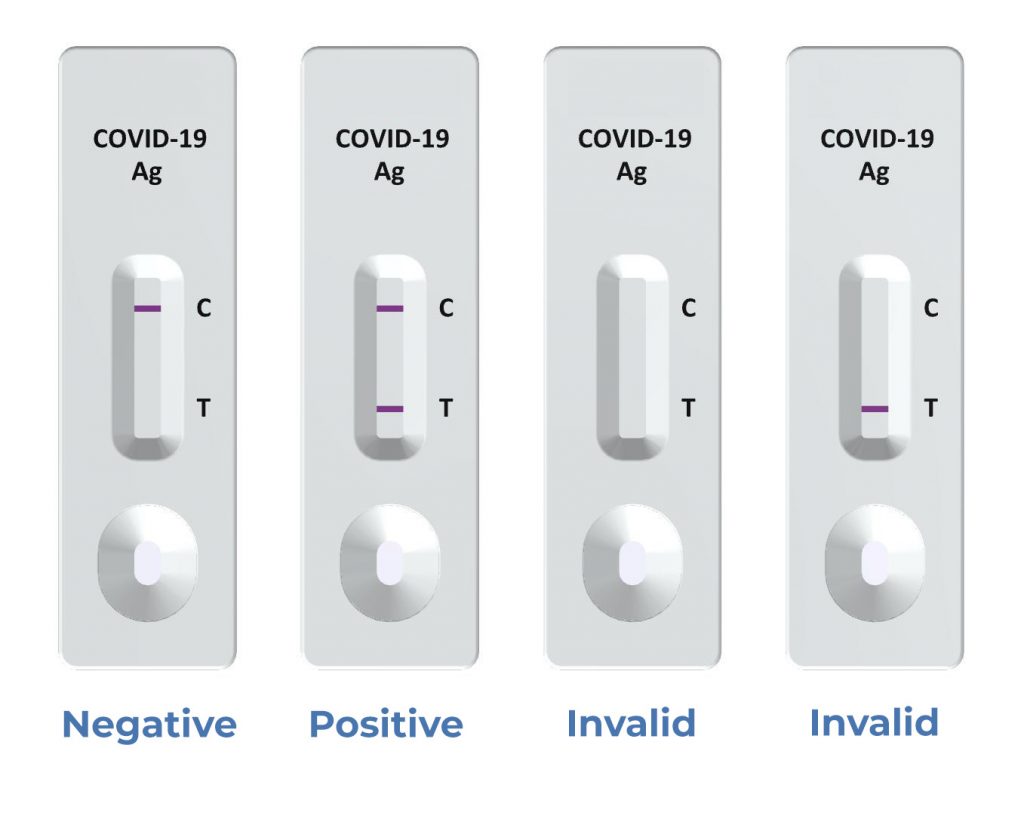 COVID-19
Ag

C

T

Negative

COVID-19
Ag

C

T

Positive

COVID-19
Ag

C

T

Invalid

COVID-19
Ag

C

T

Invalid